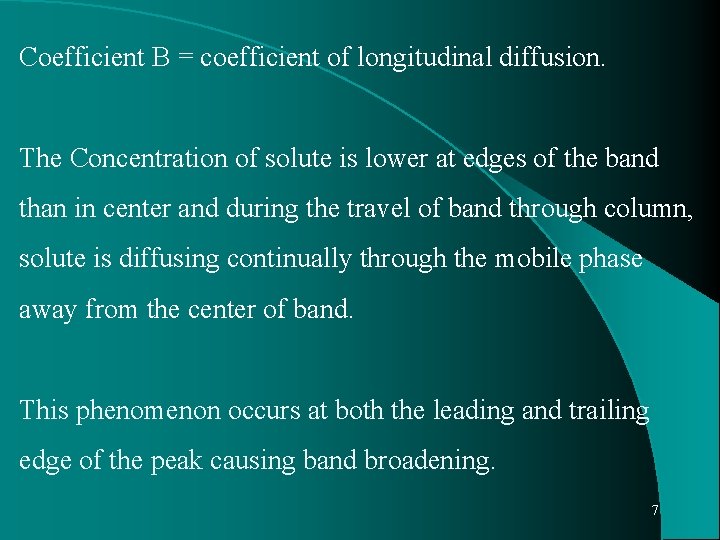 Coefficient B = coefficient of longitudinal diffusion.

The Concentration of solute is lower at edges of the band than in center and during the travel of band through column, solute is diffusing continually through the mobile phase away from the center of band.

This phenomenon occurs at both the leading and trailing edge of the peak causing band broadening.

7